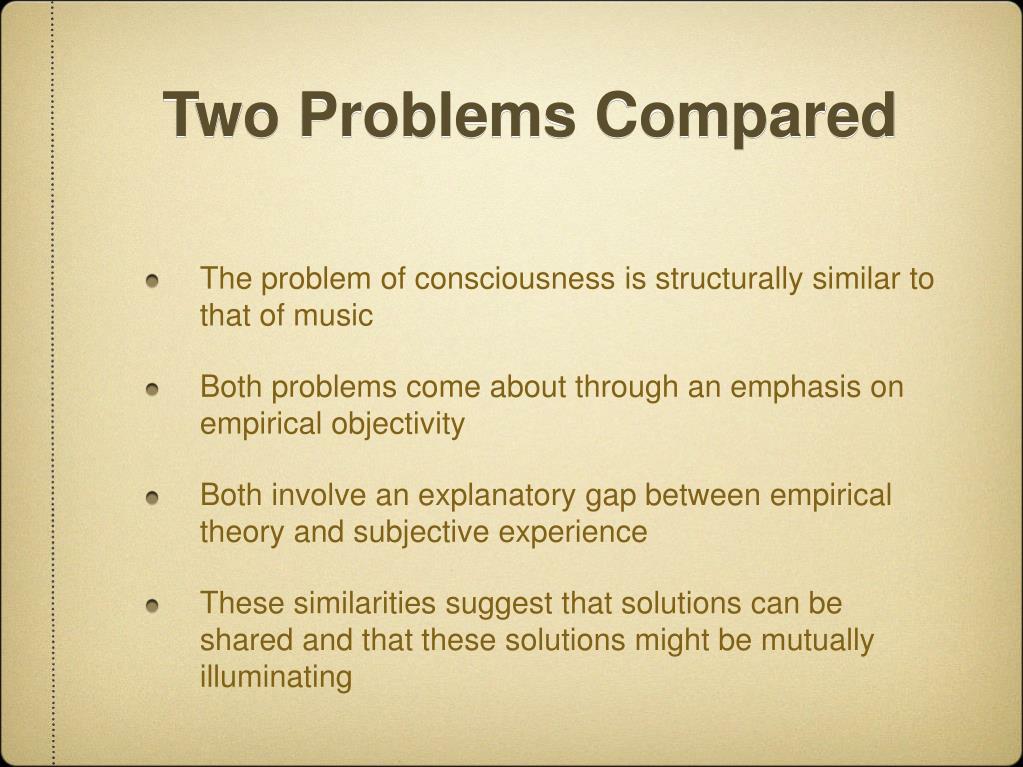 Two Problems Compared

- The problem of consciousness is structurally similar to that of music

- Both problems come about through an emphasis on empirical objectivity

- Both involve an explanatory gap between empirical theory and subjective experience

- These similarities suggest that solutions can be shared and that these solutions might be mutually illuminating